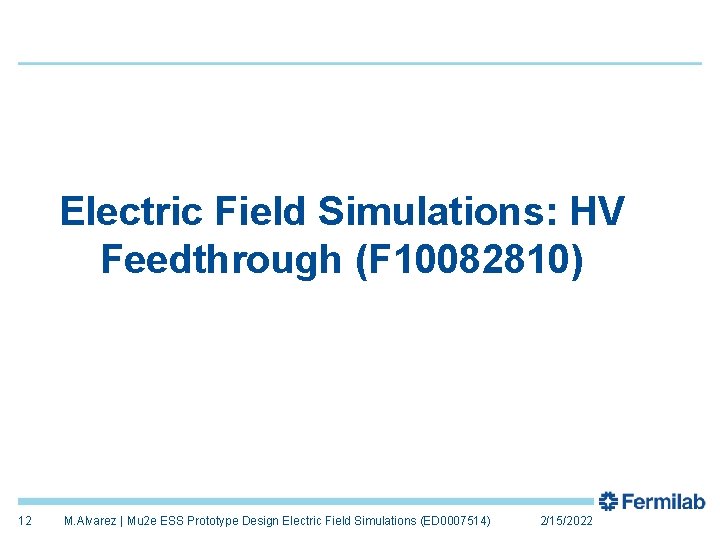 Electric Field Simulations: HV Feedthrough (F10082810)

Fermilab

12 M.Alvarez | Mu2e ESS Prototype Design Electric Field Simulations (ED0007514) 2/15/2022